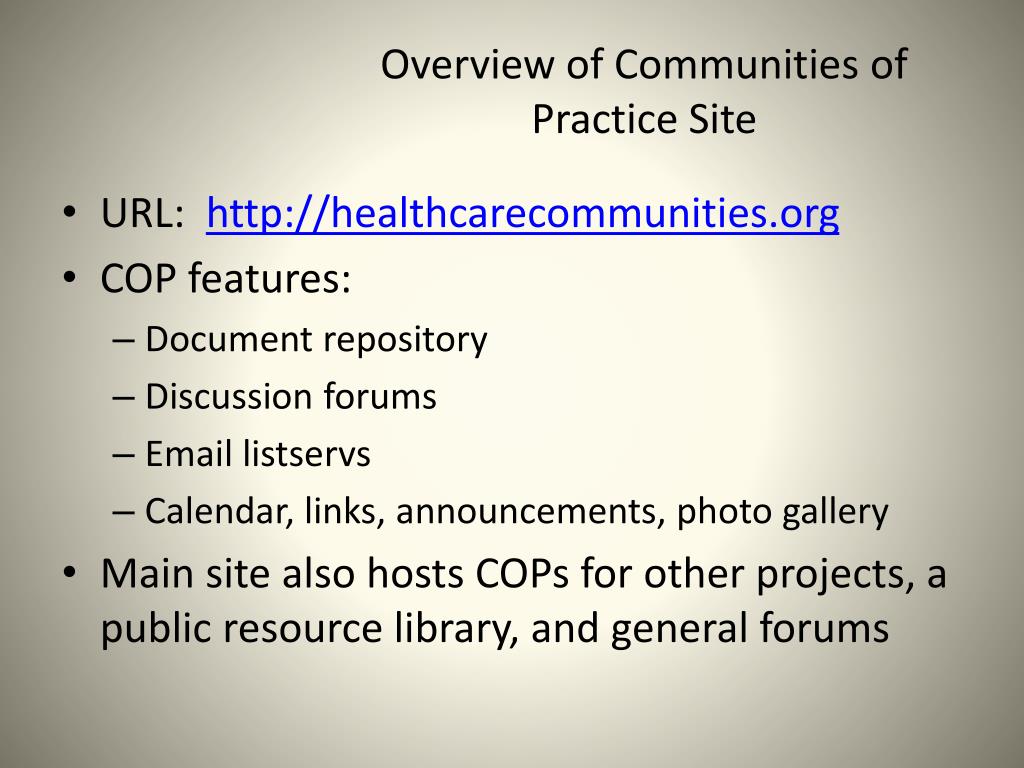 Overview of Communities of Practice Site

• URL: http://healthcarecommunities.org
• COP features:
– Document repository
– Discussion forums
– Email listservs
– Calendar, links, announcements, photo gallery
• Main site also hosts COPs for other projects, a public resource library, and general forums